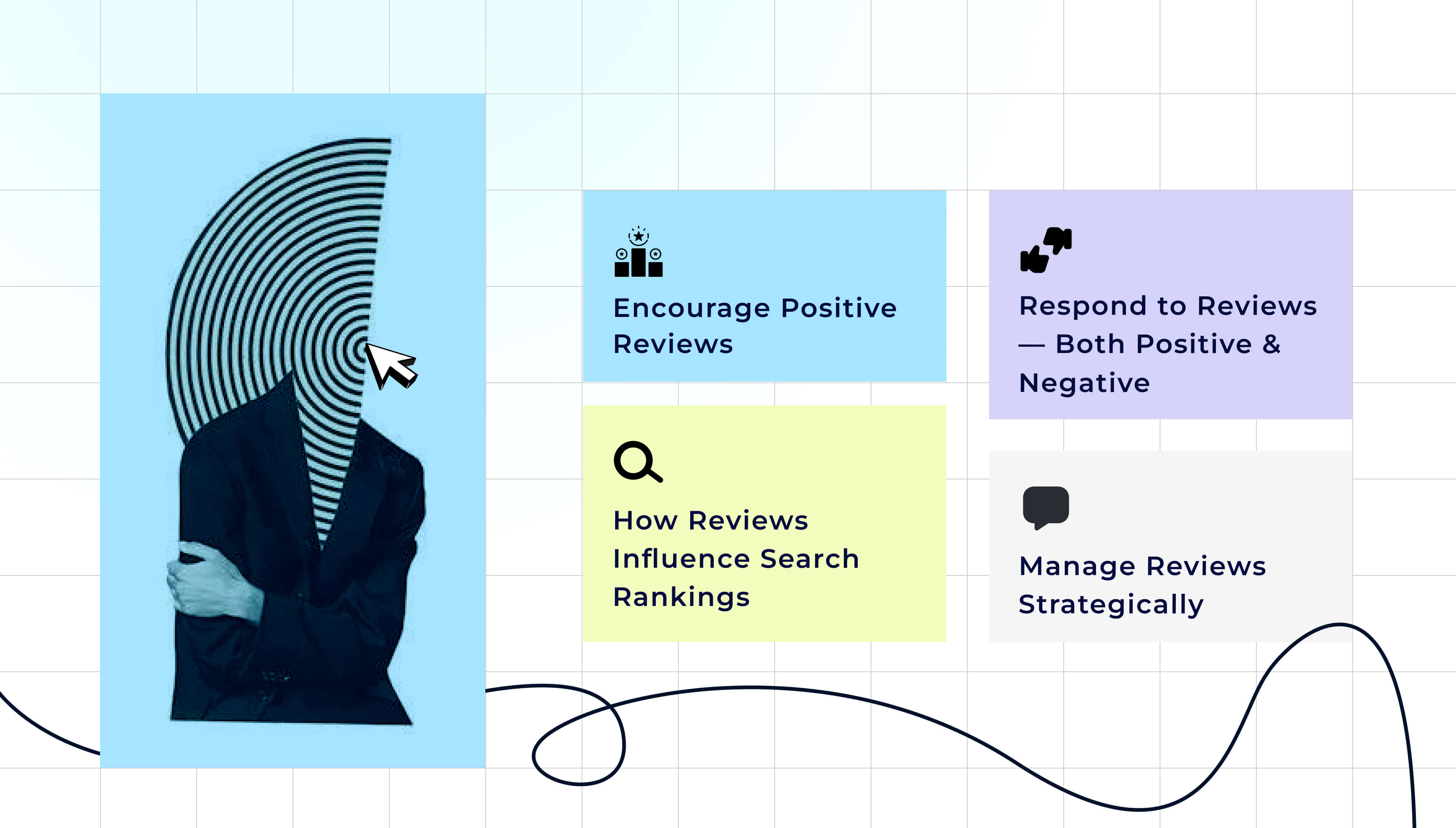 Encourage Positive Reviews

How Reviews Influence Search Rankings

Respond to Reviews — Both Positive & Negative

Manage Reviews Strategically